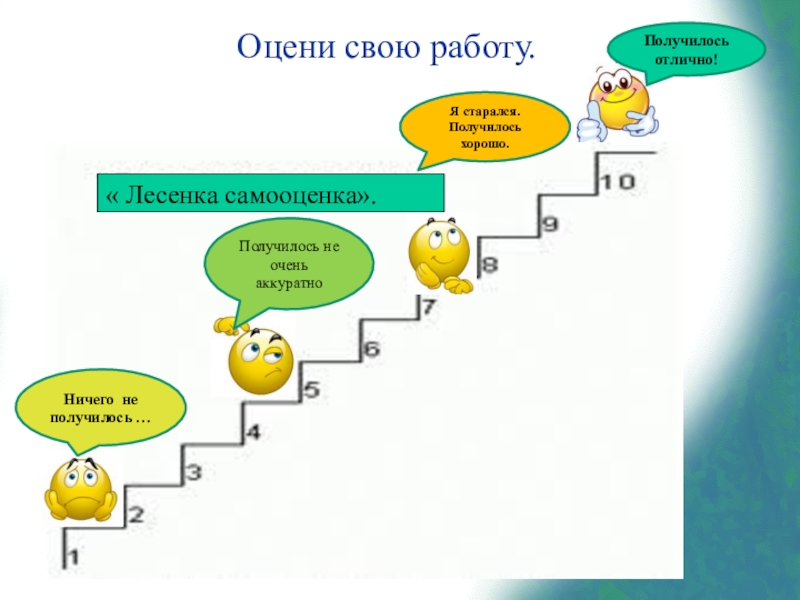 Оцени свою работу.

Получилось отлично!

Я старался. Получилось хорошо.

« Лесенка самооценка».

Получилось не очень аккуратно

Ничего не получилось …

10
9
8
7
6
5
4
3
2
1